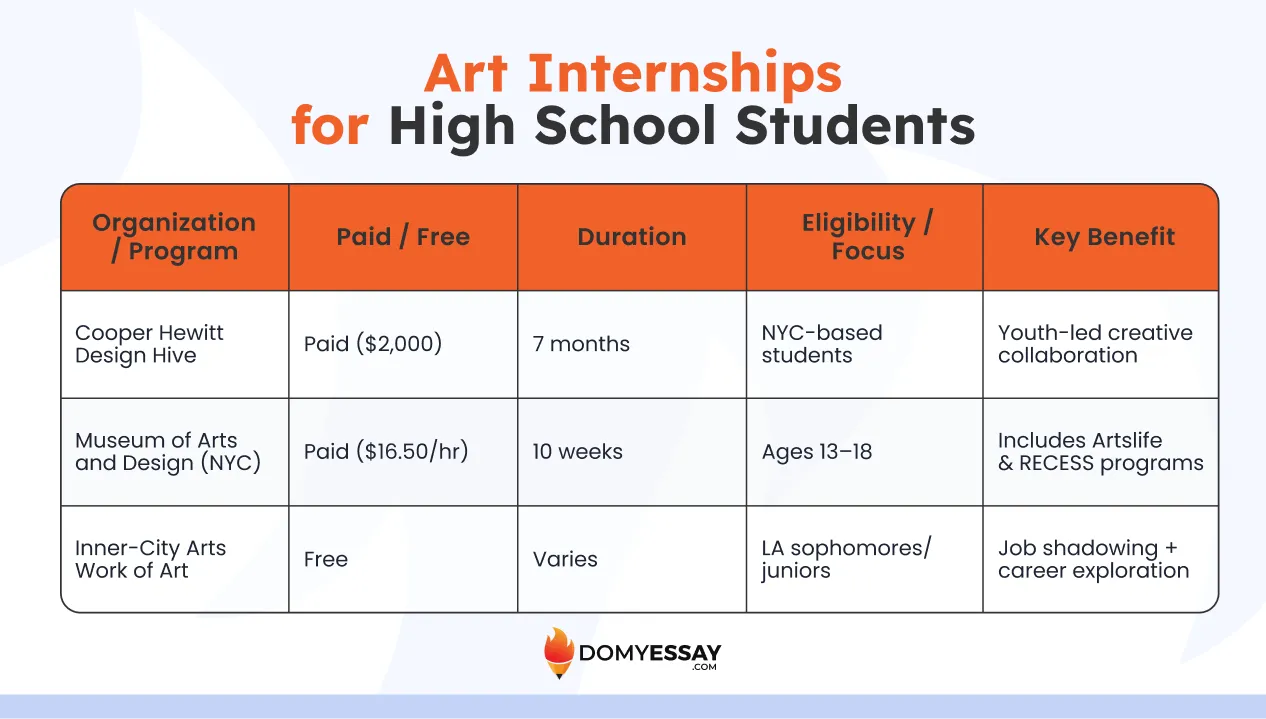 Art Internships
for High School Students

| Organization / Program | Paid / Free | Duration | Eligibility / Focus | Key Benefit |
|---|---|---|---|---|
| Cooper Hewitt Design Hive | Paid ($2,000) | 7 months | NYC-based students | Youth-led creative collaboration |
| Museum of Arts and Design (NYC) | Paid ($16.50/hr) | 10 weeks | Ages 13–18 | Includes Artslife & RECESS programs |
| Inner-City Arts Work of Art | Free | Varies | LA sophomores/ juniors | Job shadowing + career exploration |

DOMYESSAY
.COM